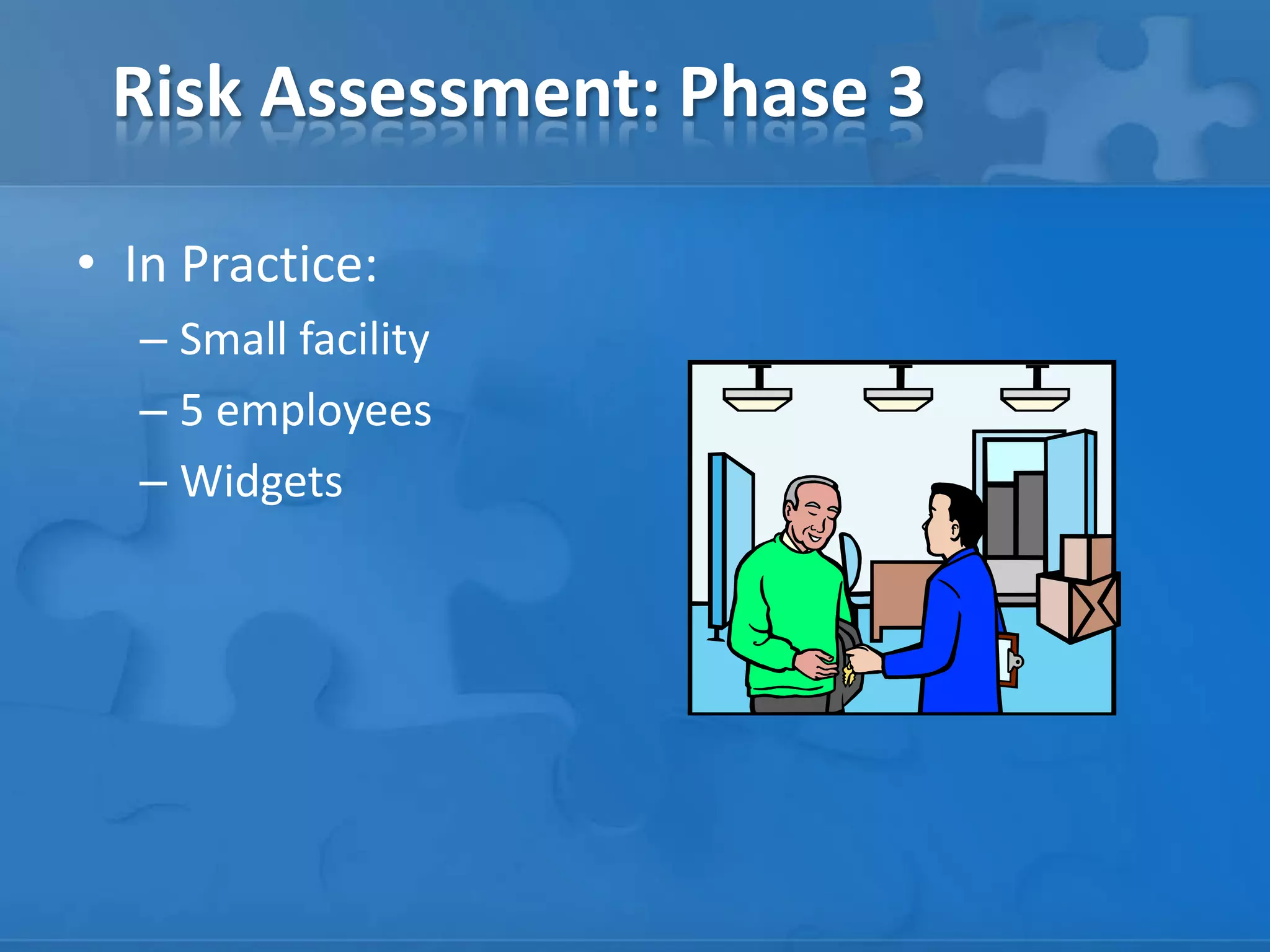 Risk Assessment: Phase 3

• In Practice:
– Small facility
– 5 employees
– Widgets